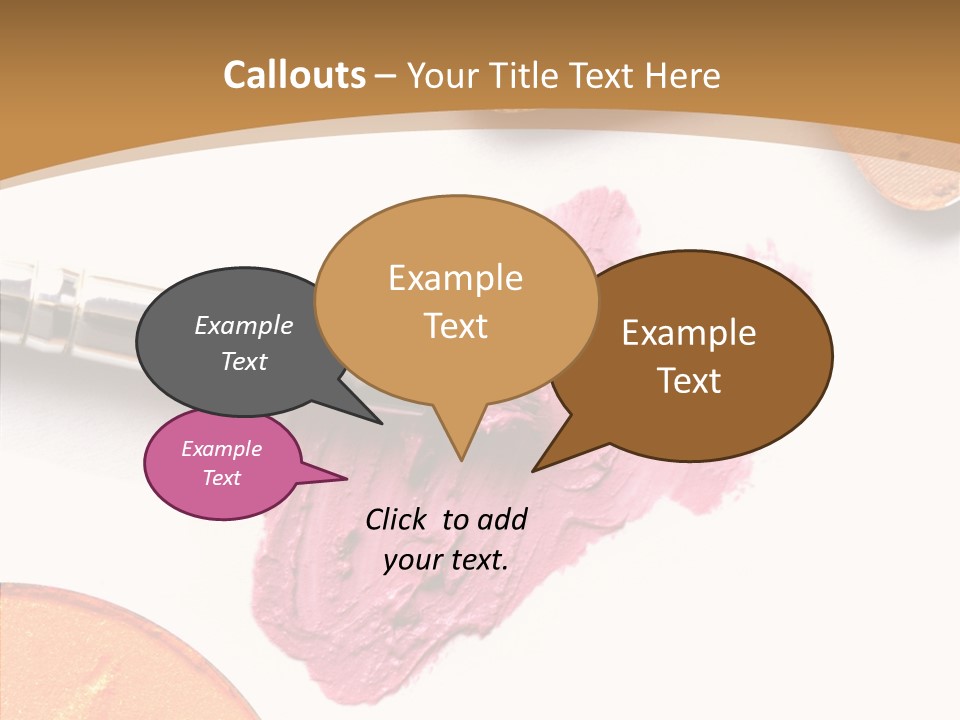 Callouts – Your Title Text Here

Example Text

Example Text

Example Text

Example Text

Click to add your text.